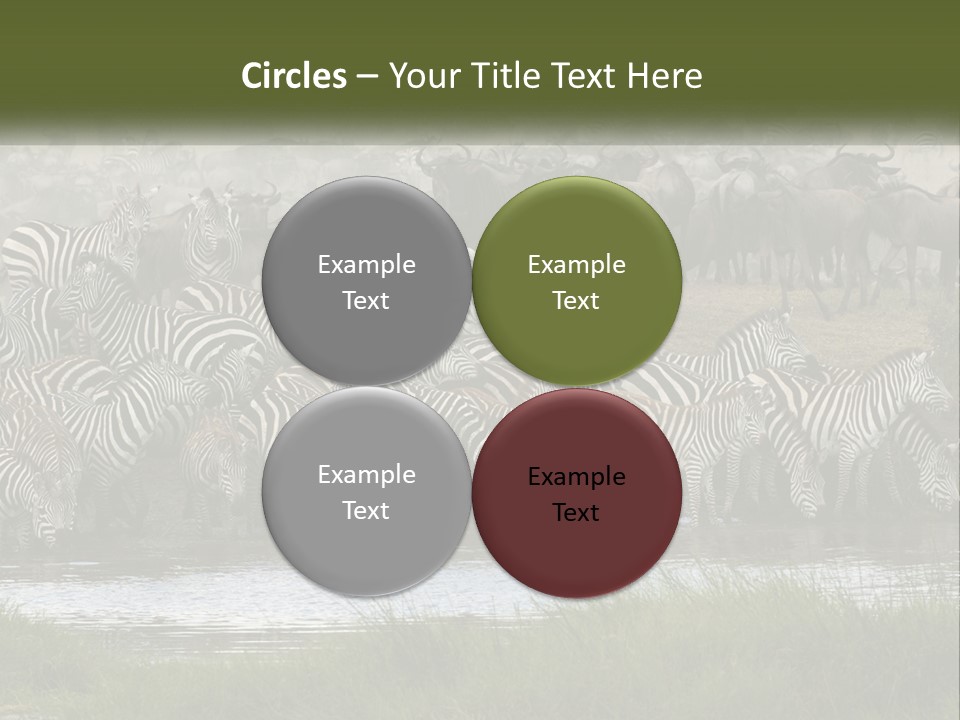 Circles – Your Title Text Here

Example Text

Example Text

Example Text

Example Text